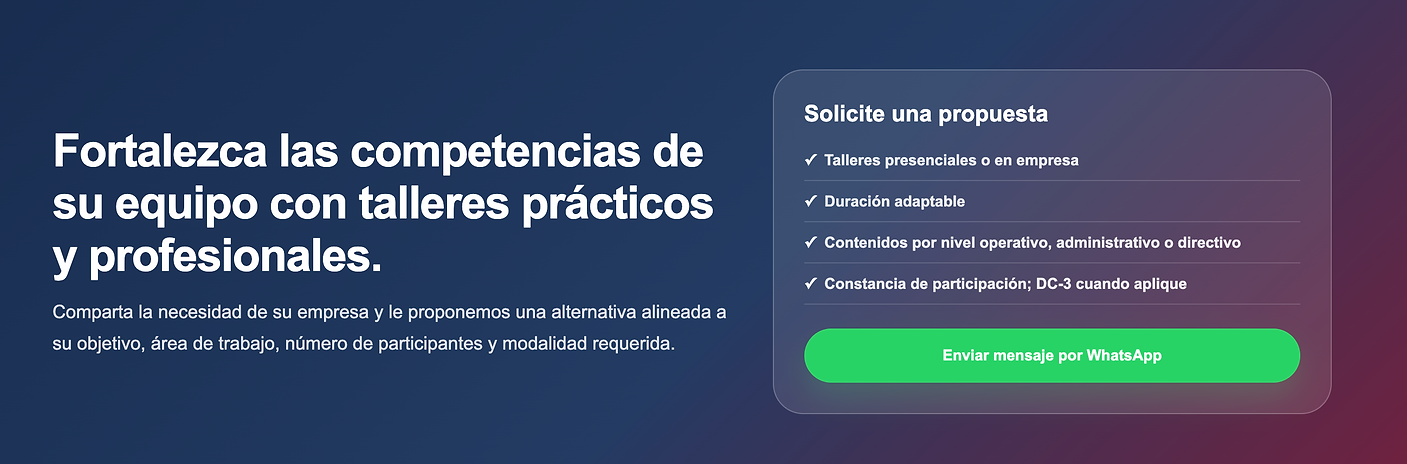 Fortalezca las competencias de su equipo con talleres prácticos y profesionales.

Comparta la necesidad de su empresa y le proponemos una alternativa alineada a su objetivo, área de trabajo, número de participantes y modalidad requerida.

Solicite una propuesta

✓ Talleres presenciales o en empresa

✓ Duración adaptable

✓ Contenidos por nivel operativo, administrativo o directivo

✓ Constancia de participación; DC-3 cuando aplique

Enviar mensaje por WhatsApp